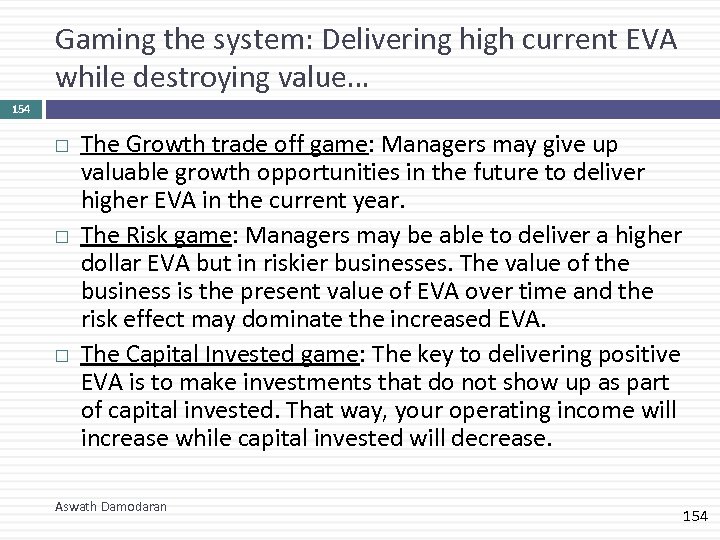 Gaming the system: Delivering high current EVA while destroying value…

154

□ The Growth trade off game: Managers may give up valuable growth opportunities in the future to deliver higher EVA in the current year.

□ The Risk game: Managers may be able to deliver a higher dollar EVA but in riskier businesses. The value of the business is the present value of EVA over time and the risk effect may dominate the increased EVA.

□ The Capital Invested game: The key to delivering positive EVA is to make investments that do not show up as part of capital invested. That way, your operating income will increase while capital invested will decrease.

Aswath Damodaran

154